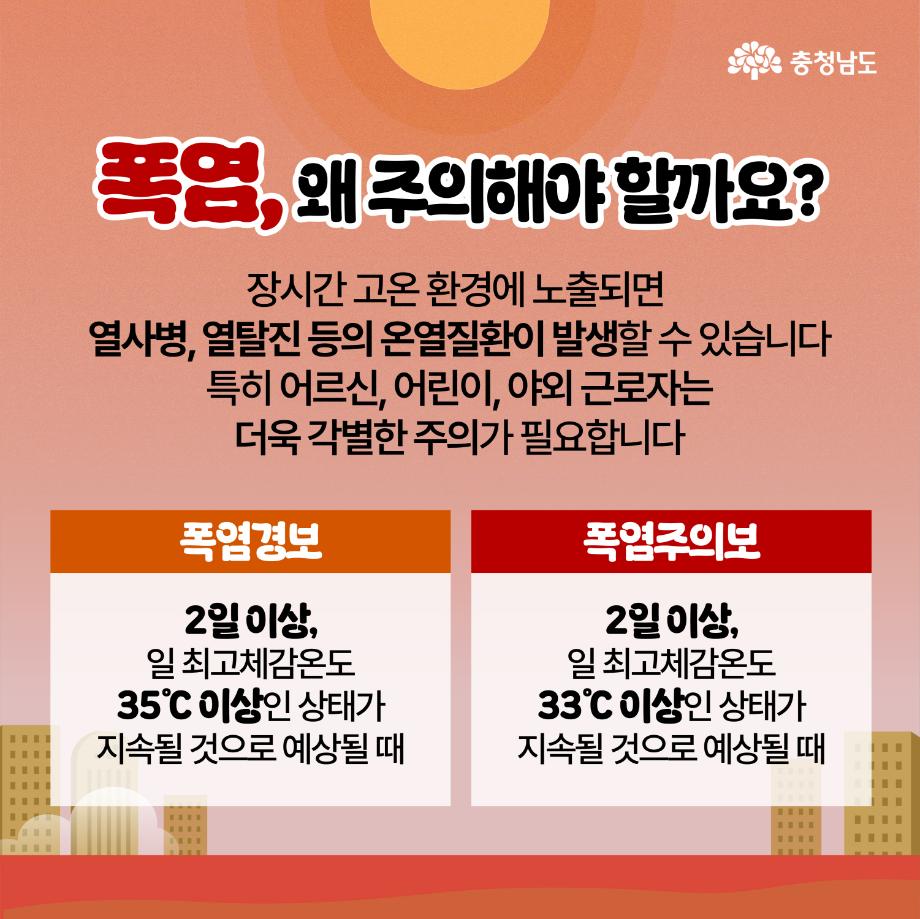 충청남도

폭염, 왜 주의해야 할까요?

장시간 고온 환경에 노출되면
열사병, 열탈진 등의 온열질환이 발생할 수 있습니다
특히 어르신, 어린이, 야외 근로자는
더욱 각별한 주의가 필요합니다

폭염경보

2일 이상,
일 최고체감온도
35℃ 이상인 상태가
지속될 것으로 예상될 때

폭염주의보

2일 이상,
일 최고체감온도
33℃ 이상인 상태가
지속될 것으로 예상될 때